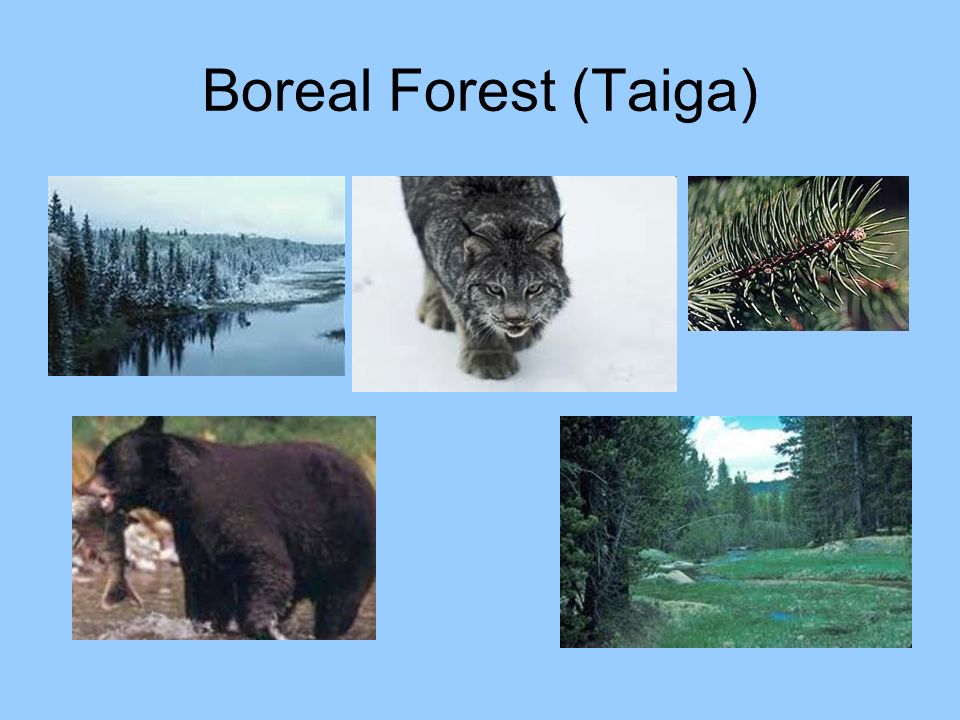 Boreal Forest (Taiga)